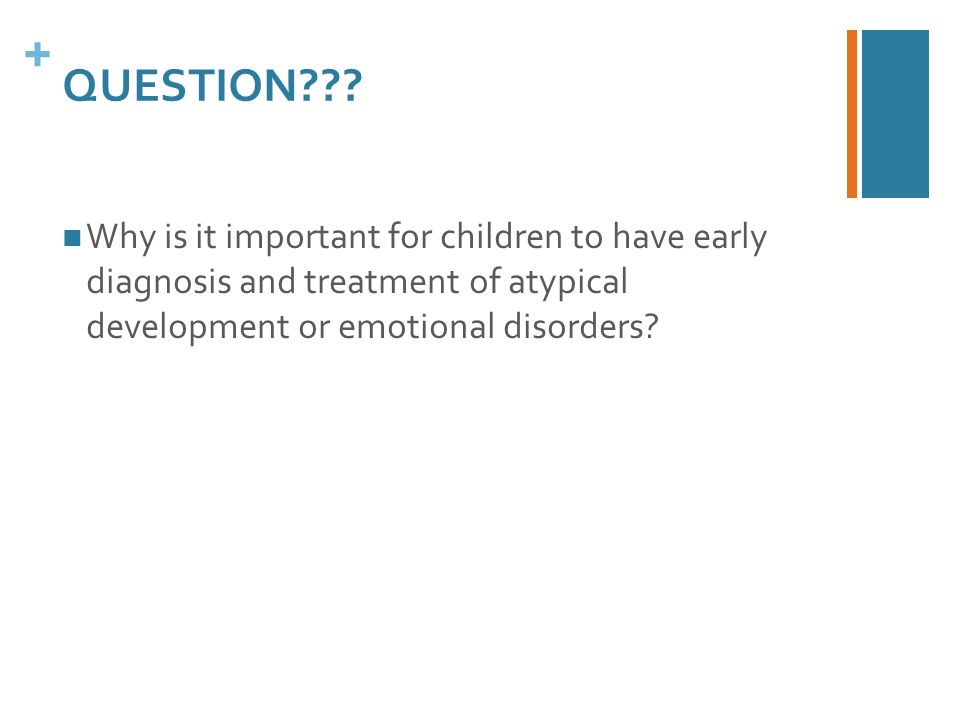 + QUESTION???

Why is it important for children to have early diagnosis and treatment of atypical development or emotional disorders?